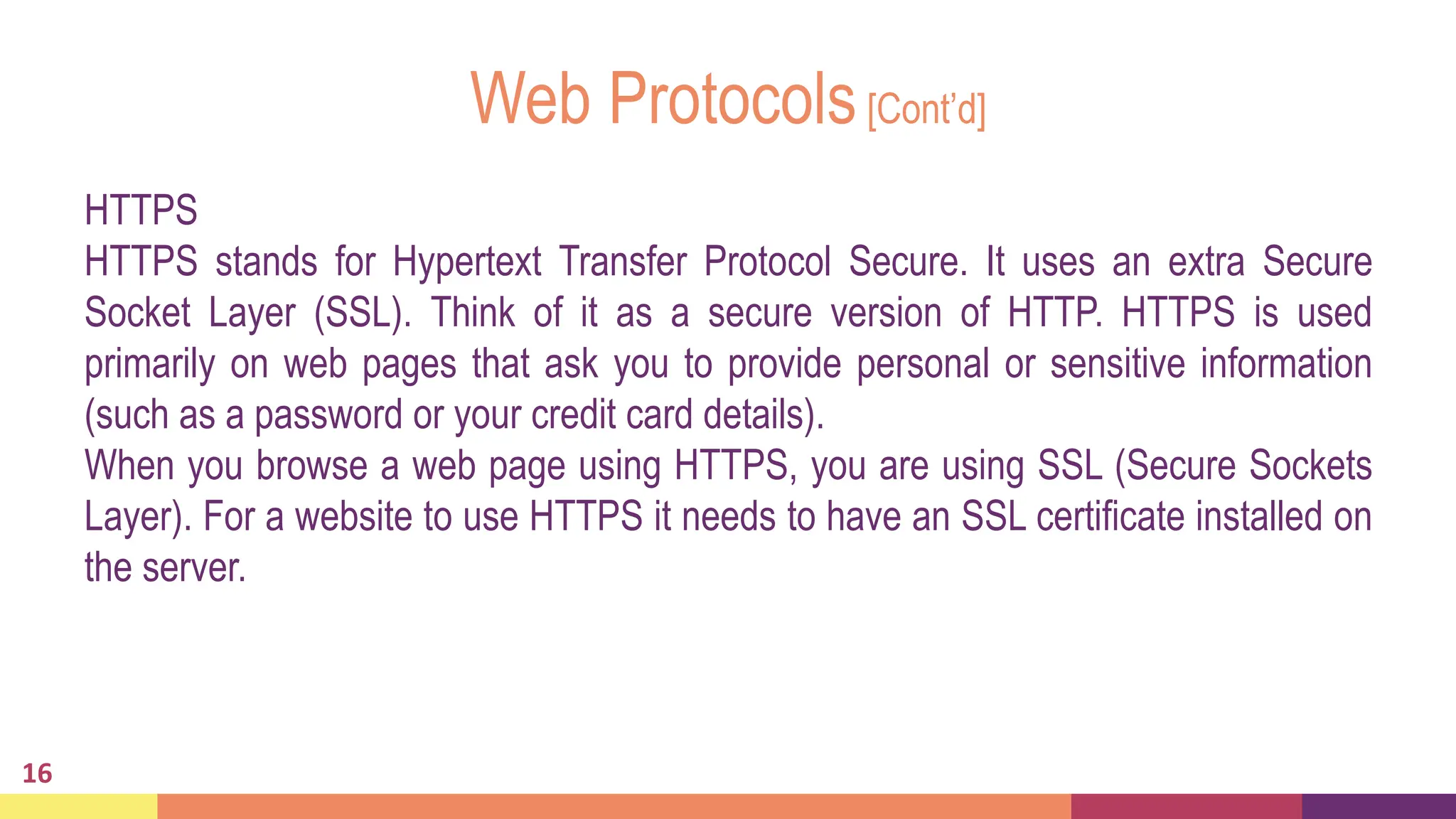 Web Protocols [Cont'd]

HTTPS

HTTPS stands for Hypertext Transfer Protocol Secure. It uses an extra Secure Socket Layer (SSL). Think of it as a secure version of HTTP. HTTPS is used primarily on web pages that ask you to provide personal or sensitive information (such as a password or your credit card details).

When you browse a web page using HTTPS, you are using SSL (Secure Sockets Layer). For a website to use HTTPS it needs to have an SSL certificate installed on the server.

16